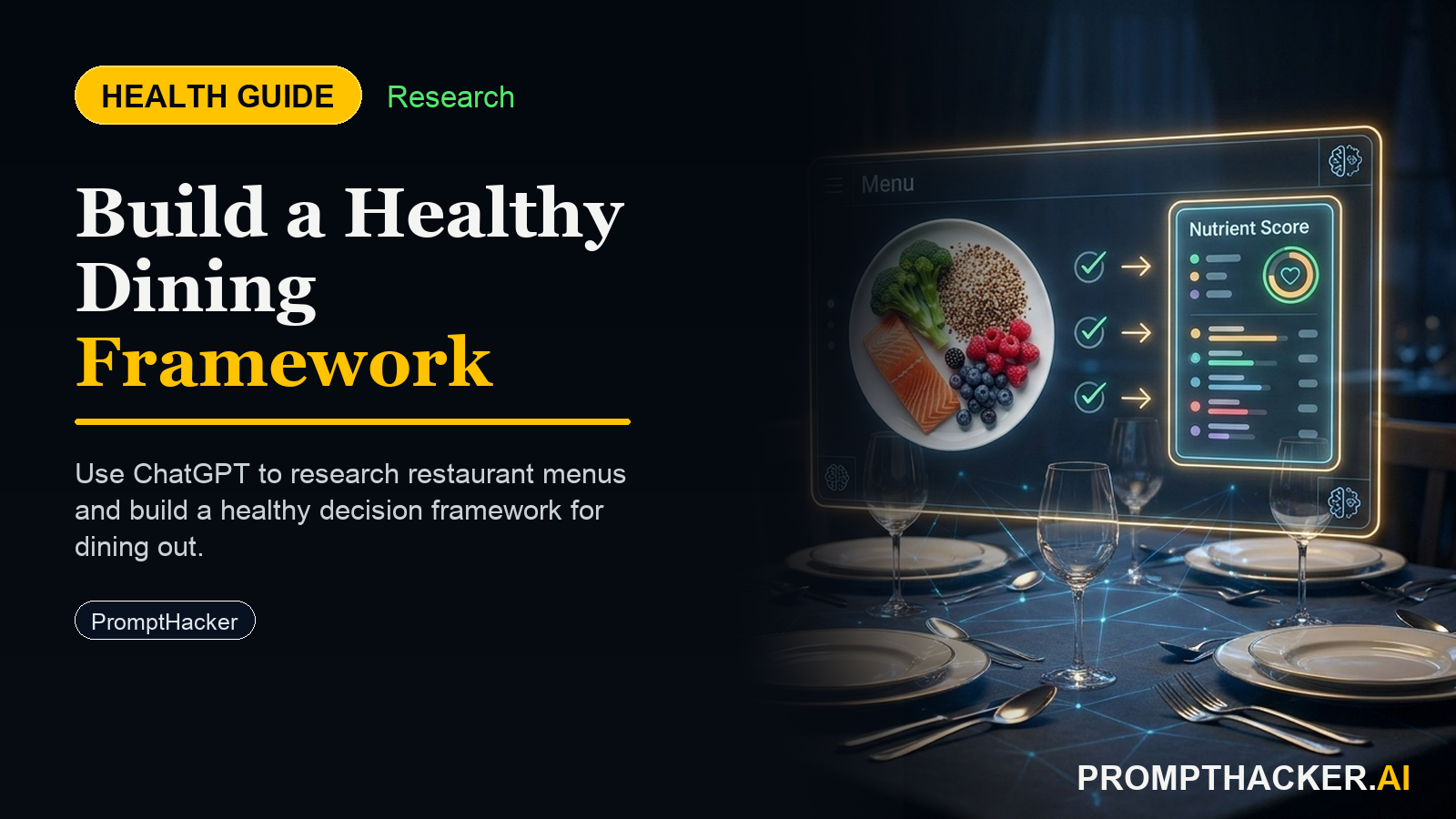 HEALTH GUIDE Research

Build a Healthy Dining Framework

Use ChatGPT to research restaurant menus and build a healthy decision framework for dining out.

PromptHacker

Menu

Nutrient Score

PROMPTHACKER.AI